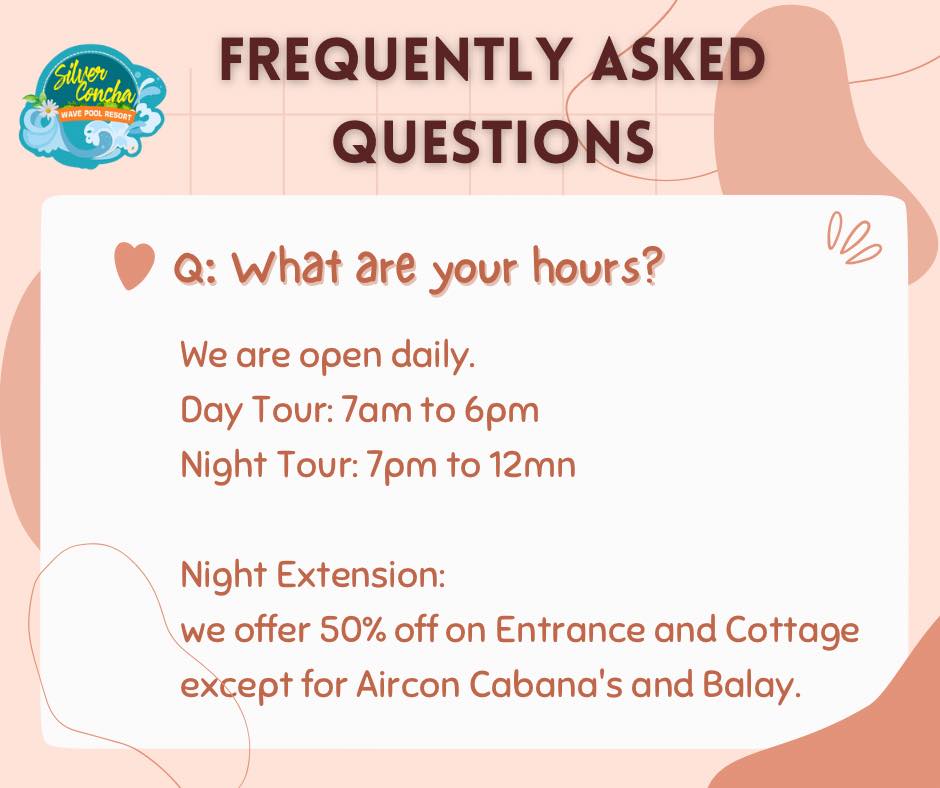 Silver Concha
WAVE POOL RESORT

FREQUENTLY ASKED QUESTIONS

Q: What are your hours?

We are open daily.
Day Tour: 7am to 6pm
Night Tour: 7pm to 12mn

Night Extension:
we offer 50% off on Entrance and Cottage except for Aircon Cabana's and Balay.